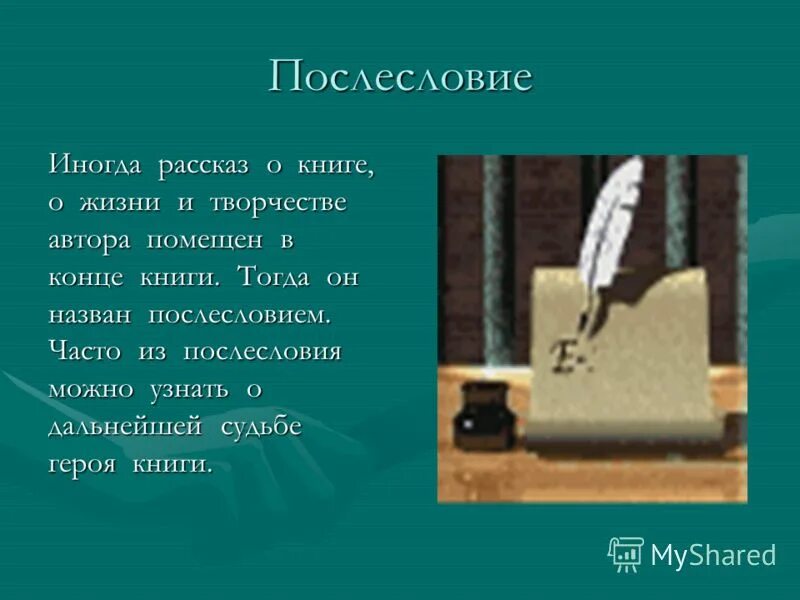 Послесловие

Иногда рассказ о книге, о жизни и творчестве автора помещен в конце книги. Тогда он назван послесловием. Часто из послесловия можно узнать о дальнейшей судьбе героя книги.

MyShared